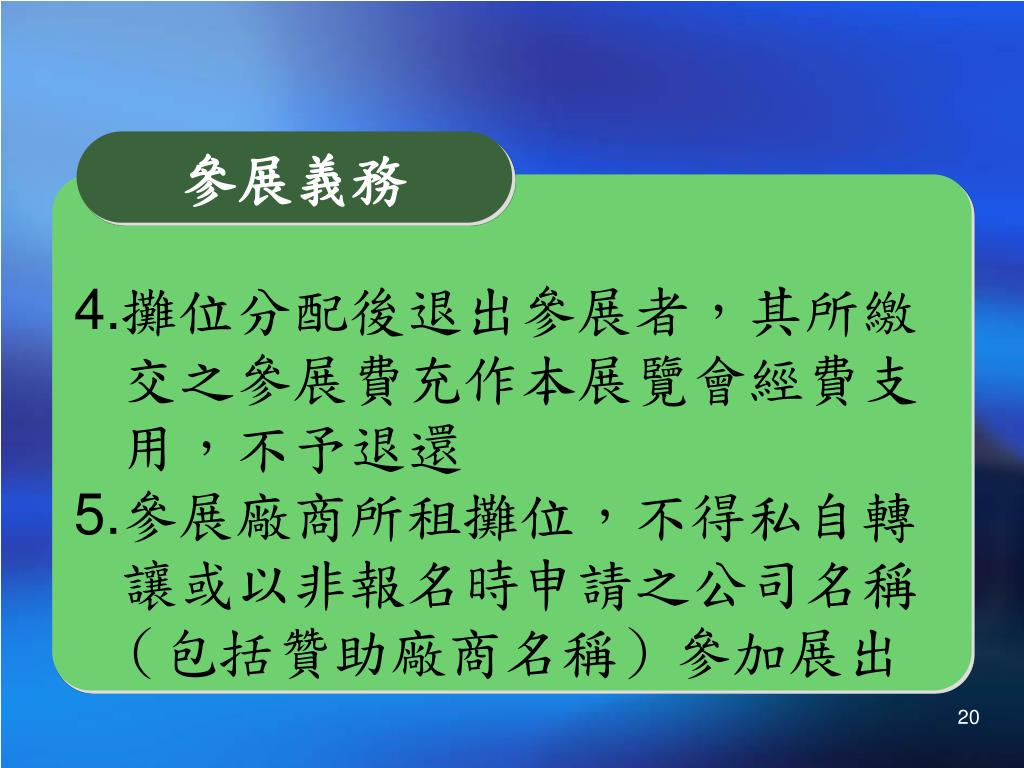 參展義務

4.攤位分配後退出參展者，其所繳交之參展費充作本展覽會經費支用，不予退還

5.參展廠商所租攤位，不得私自轉讓或以非報名時申請之公司名稱（包括贊助廠商名稱）參加展出

20